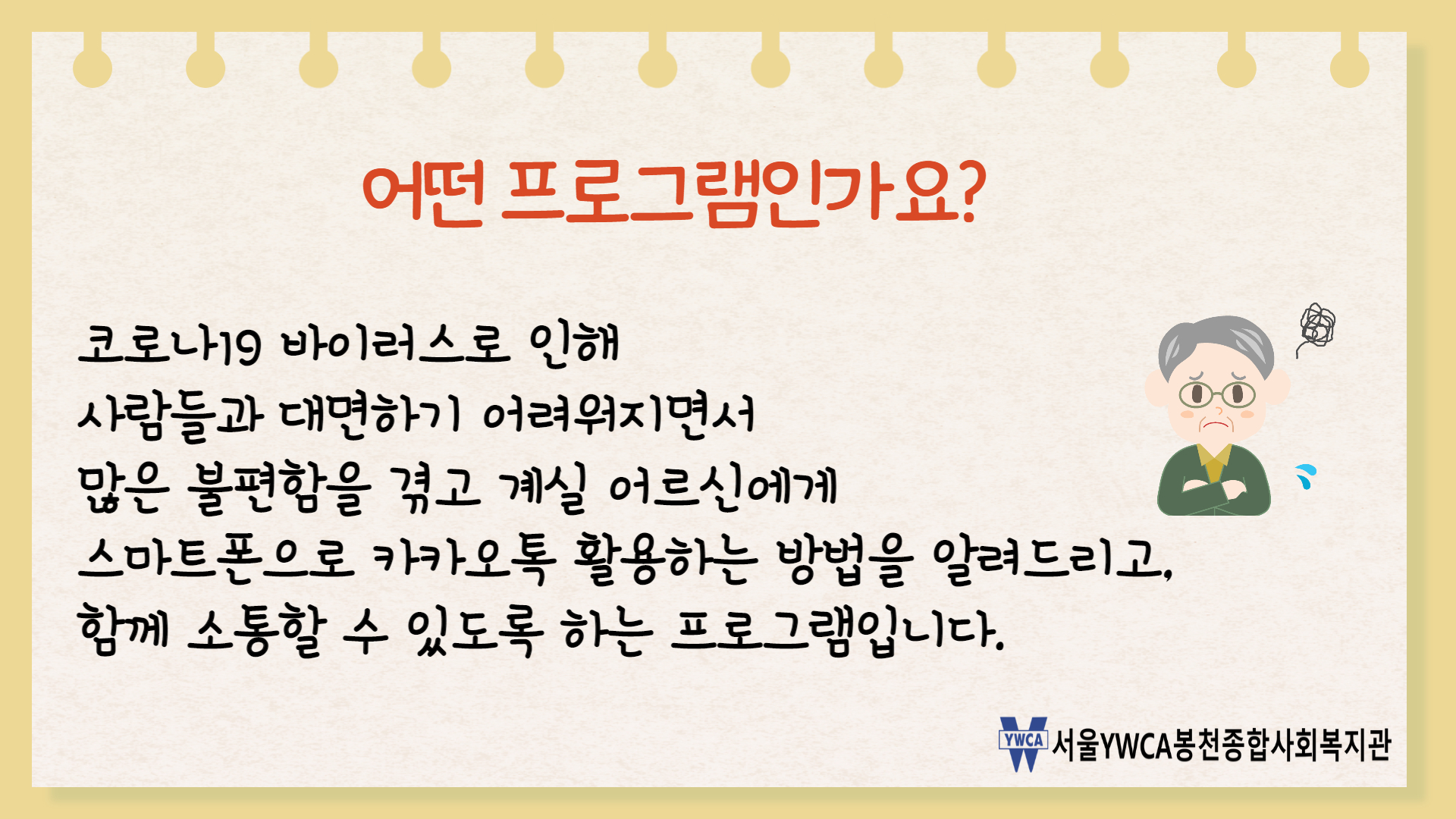 어떤 프로그램인가요?

코로나19 바이러스로 인해
사람들과 대면하기 어려워지면서
많은 불편함을 겪고 계실 어르신에게
스마트폰으로 카카오톡 활용하는 방법을 알려드리고,
함께 소통할 수 있도록 하는 프로그램입니다.

YWCA 서울YWCA봉천종합사회복지관